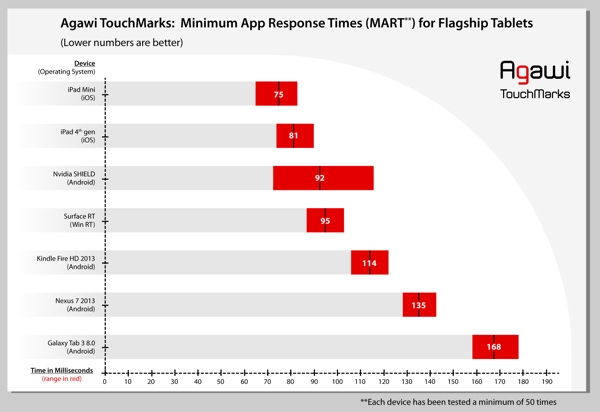 Agawi TouchMarks: Minimum App Response Times (MART**) for Flagship Tablets
(Lower numbers are better)

Agawi
TouchMarks

Device
(Operating System)

iPad Mini
(iOS)
75

iPad 4th gen
(iOS)
81

Nvidia SHIELD
(Android)
92

Surface RT
(Win RT)
95

Kindle Fire HD 2013
(Android)
114

Nexus 7 2013
(Android)
135

Galaxy Tab 3 8.0
(Android)
168

Time in Milliseconds
(range in red)
0 10 20 30 40 50 60 70 80 90 100 110 120 130 140 150 160 170 180 190

**Each device has been tested a minimum of 50 times